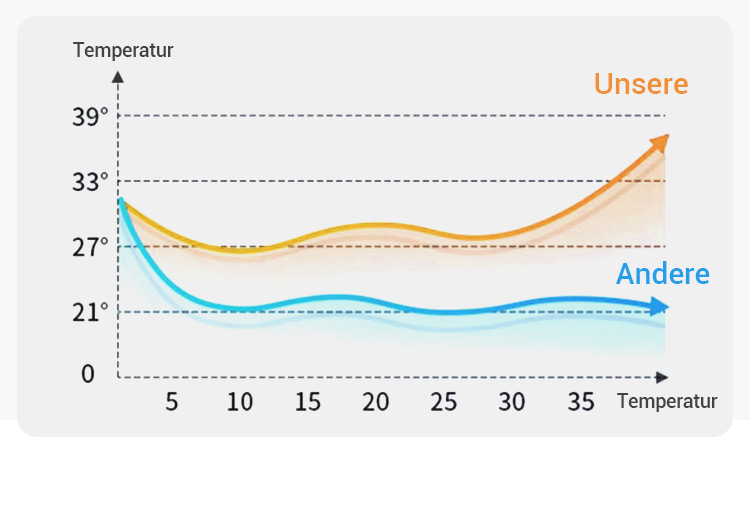 Temperatur

Unsere

39°

33°

27°

Andere

21°

0

5 10 15 20 25 30 35 Temperatur